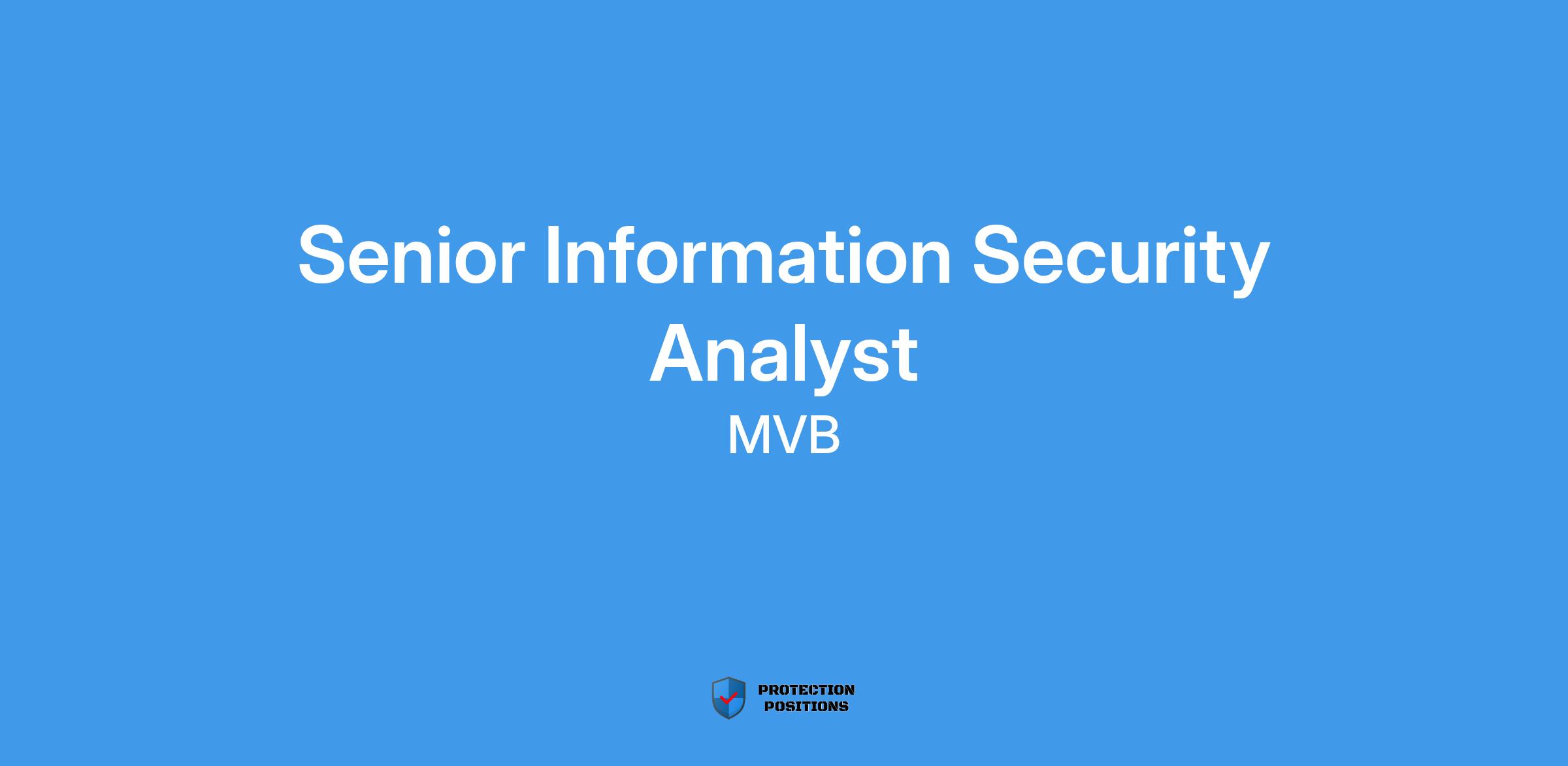 Senior Information Security Analyst

MVB

PROTECTION
POSITIONS